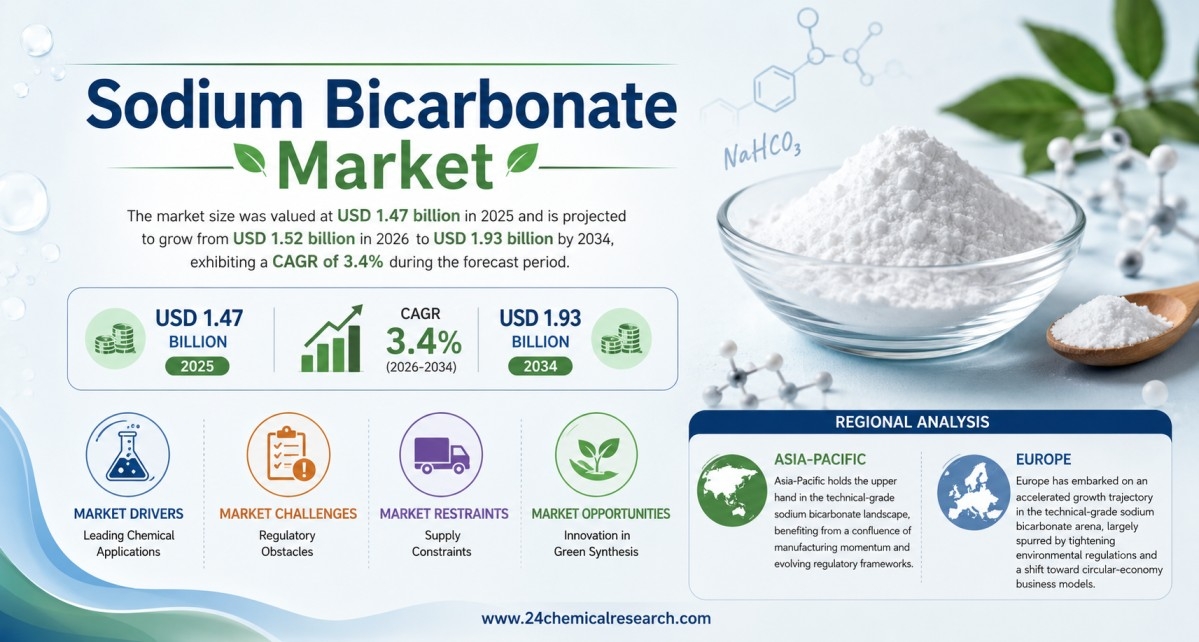 Sodium Bicarbonate Market

$NaHCO_3$

The market size was valued at USD 1.47 billion in 2025 and is projected to grow from USD 1.52 billion in 2026 to USD 1.93 billion by 2034, exhibiting a CAGR of 3.4% during the forecast period.

USD 1.47 BILLION 2025

CAGR 3.4% (2026-2034)

USD 1.93 BILLION 2034

MARKET DRIVERS
Leading Chemical Applications

MARKET CHALLENGES
Regulatory Obstacles

MARKET RESTRAINTS
Supply Constraints

MARKET OPPORTUNITIES
Innovation in Green Synthesis

REGIONAL ANALYSIS

ASIA-PACIFIC
Asia-Pacific holds the upper hand in the technical-grade sodium bicarbonate landscape, benefiting from a confluence of manufacturing momentum and evolving regulatory frameworks.

EUROPE
Europe has embarked on an accelerated growth trajectory in the technical-grade sodium bicarbonate arena, largely spurred by tightening environmental regulations and a shift toward circular-economy business models.

www.24chemicalresearch.com